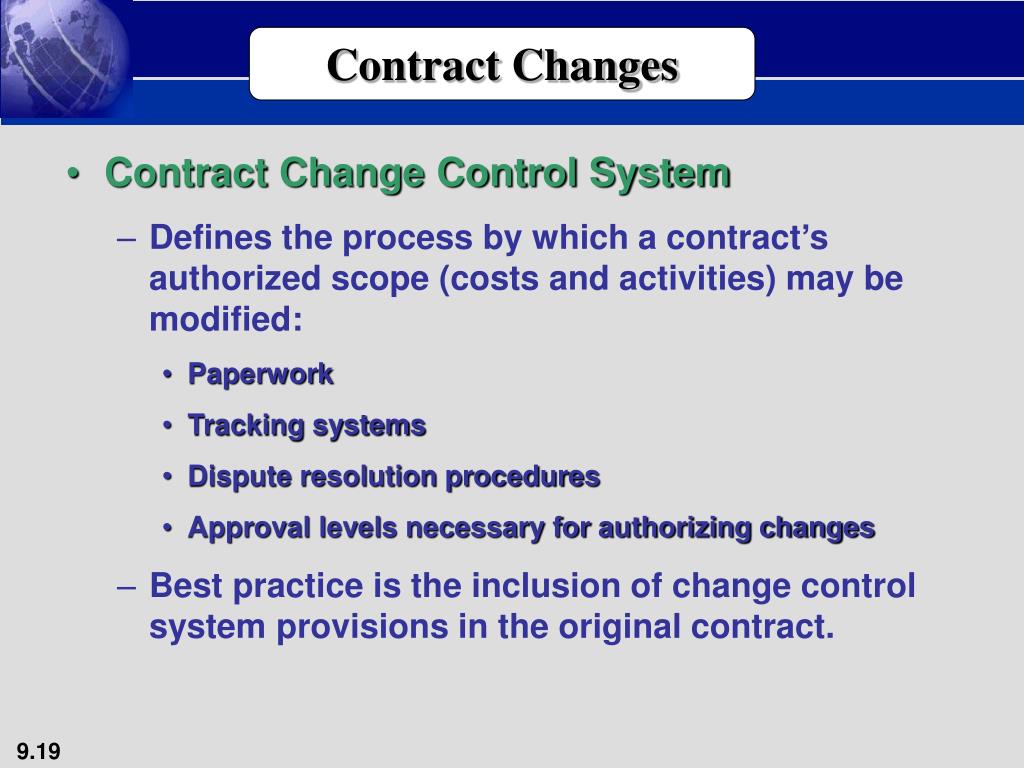 Contract Changes

• Contract Change Control System

– Defines the process by which a contract’s authorized scope (costs and activities) may be modified:

• Paperwork

• Tracking systems

• Dispute resolution procedures

• Approval levels necessary for authorizing changes

– Best practice is the inclusion of change control system provisions in the original contract.

9.19